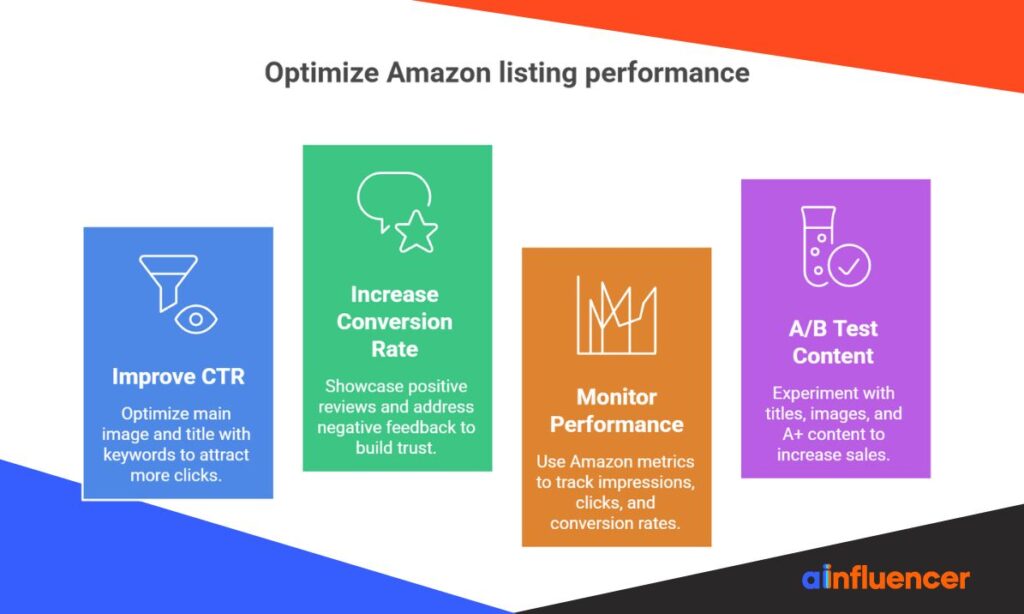 Optimize Amazon listing performance

Improve CTR

Optimize main image and title with keywords to attract more clicks.

Increase Conversion Rate

Showcase positive reviews and address negative feedback to build trust.

Monitor Performance

Use Amazon metrics to track impressions, clicks, and conversion rates.

A/B Test Content

Experiment with titles, images, and A+ content to increase sales.

ainfluencer